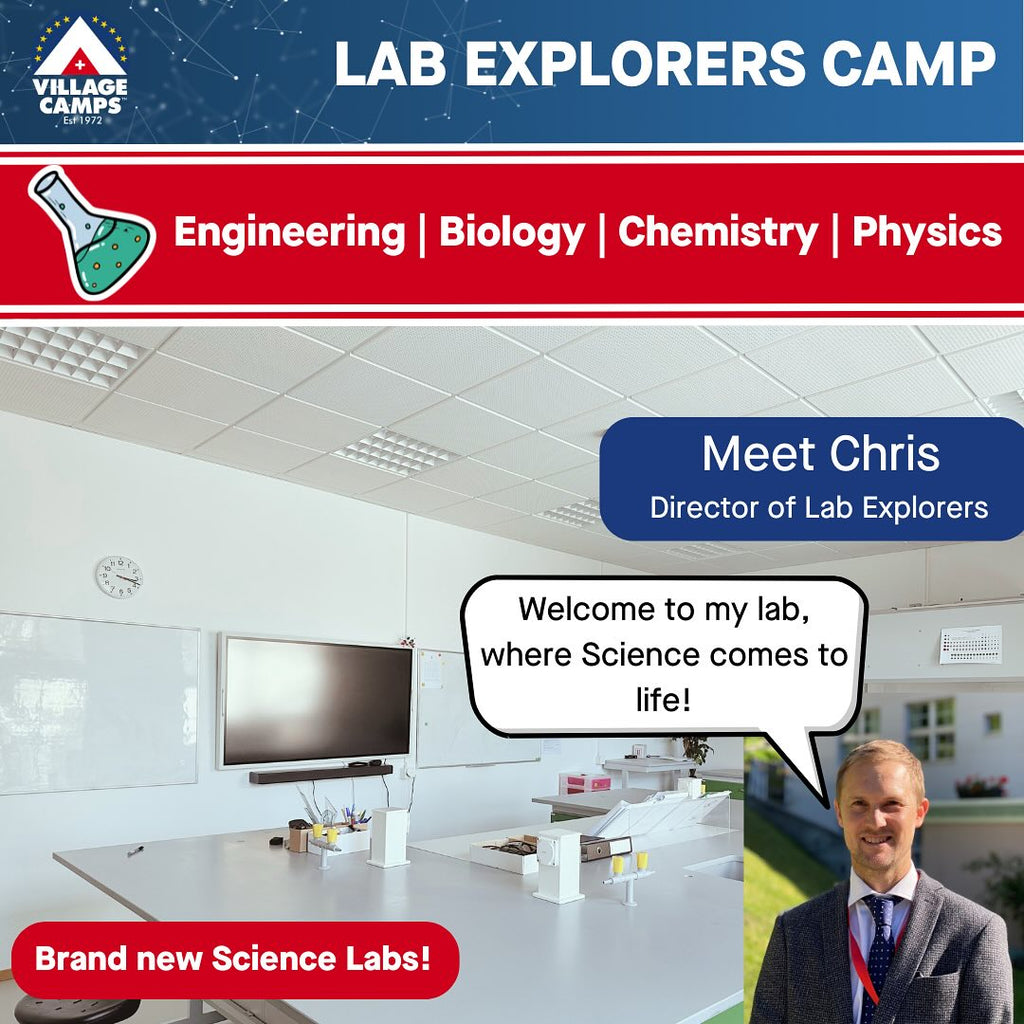 VILLAGE CAMPS
Est 1972

LAB EXPLORERS CAMP

Engineering | Biology | Chemistry | Physics

Meet Chris
Director of Lab Explorers

Welcome to my lab, where Science comes to life!

Brand new Science Labs!